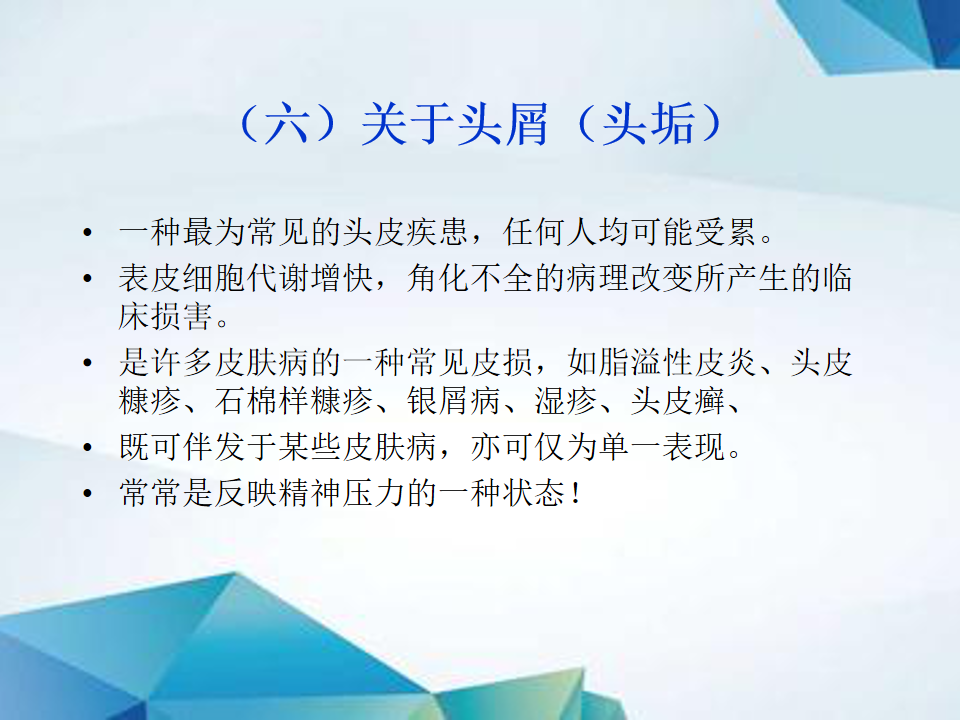 （六）关于头屑（头垢）

• 一种最为常见的头皮疾患，任何人均可能受累。
• 表皮细胞代谢增快，角化不全的病理改变所产生的临床损害。
• 是许多皮肤病的一种常见皮损，如脂溢性皮炎、头皮糠疹、石棉样糠疹、银屑病、湿疹、头皮癣、
• 既可伴发于某些皮肤病，亦可仅为单一表现。
• 常常是反映精神压力的一种状态！